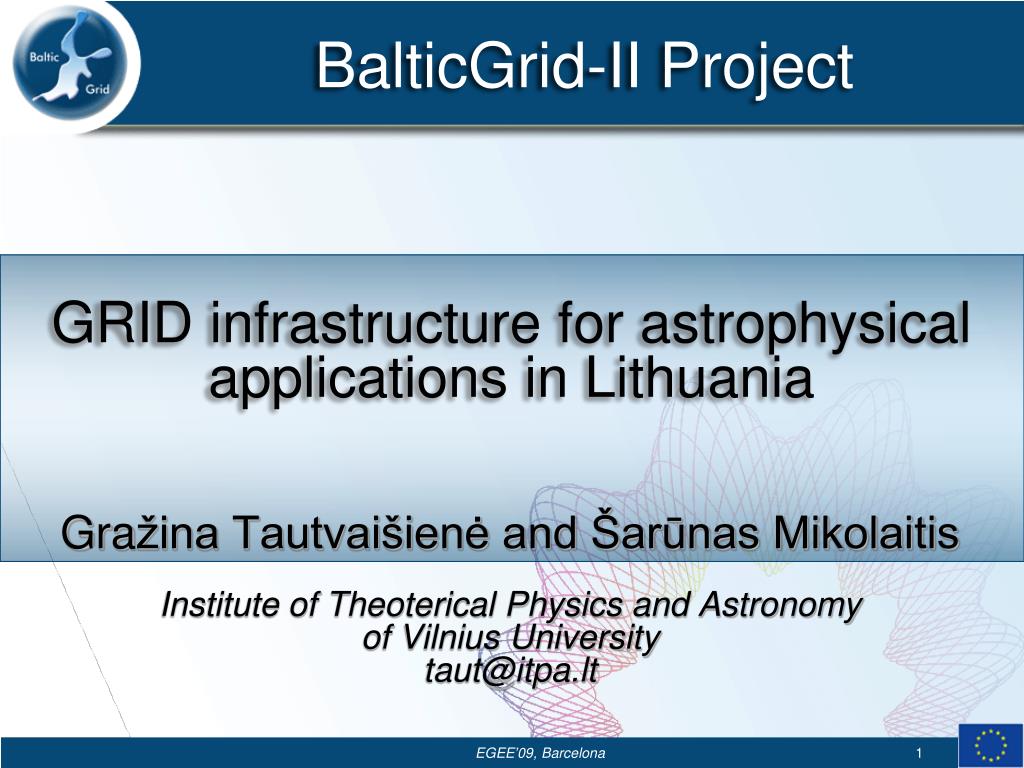 Baltic Grid

BalticGrid-II Project

GRID infrastructure for astrophysical applications in Lithuania

Gražina Tautvaišienė and Šarūnas Mikolaitis

Institute of Theoterical Physics and Astronomy of Vilnius University
taut@itpa.lt

EGEE'09, Barcelona

1